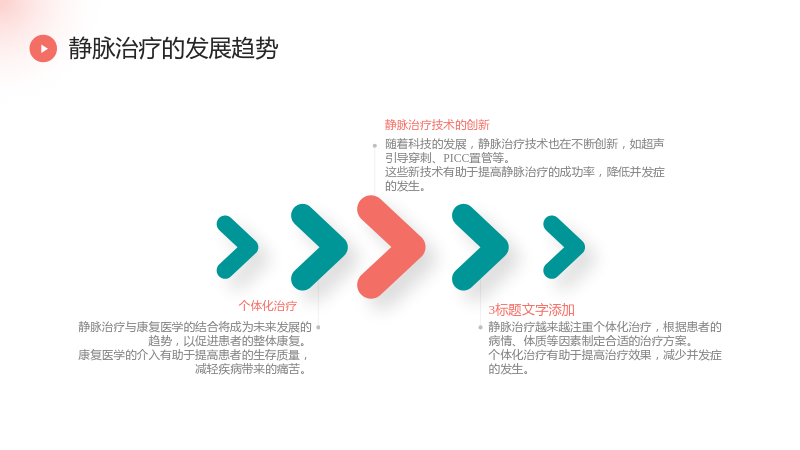 静脉治疗的发展趋势

静脉治疗技术的创新

随着科技的发展，静脉治疗技术也在不断创新，如超声引导穿刺、PICC置管等。

这些新技术有助于提高静脉治疗的成功率，降低并发症的发生。

个体化治疗

静脉治疗与康复医学的结合将成为未来发展的趋势，以促进患者的整体康复。

康复医学的介入有助于提高患者的生存质量，减轻疾病带来的痛苦。

3标题文字添加

静脉治疗越来越注重个体化治疗，根据患者的病情、体质等因素制定合适的治疗方案。

个体化治疗有助于提高治疗效果，减少并发症的发生。